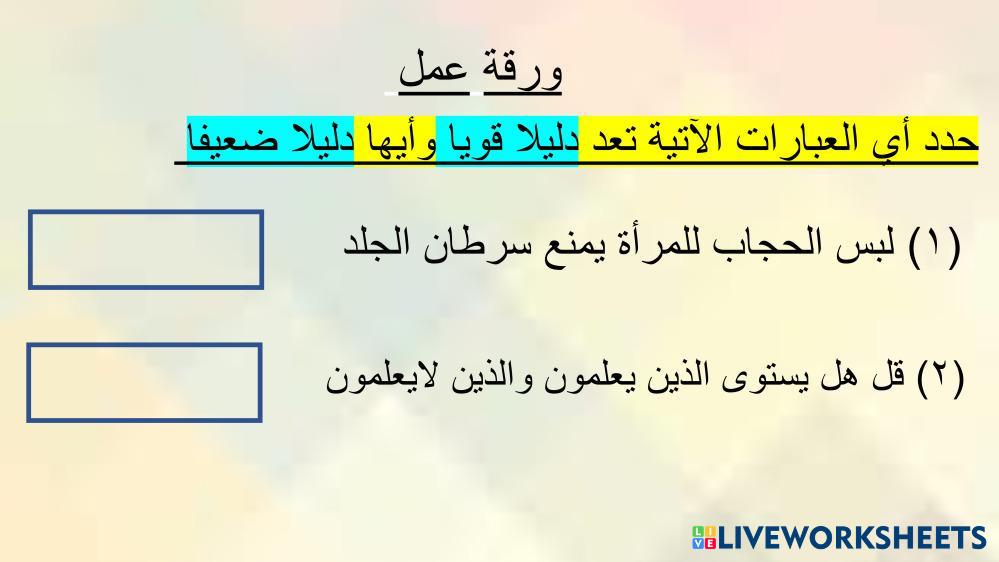 ورقة عمل

حدد أي العبارات الآتية تعد دليلا قويا وأيها دليلا ضعيفا

(١) لبس الحجاب للمرأة يمنع سرطان الجلد

(٢) قل هل يستوى الذين يعلمون والذين لايعلمون

LIVEWORKSHEETS